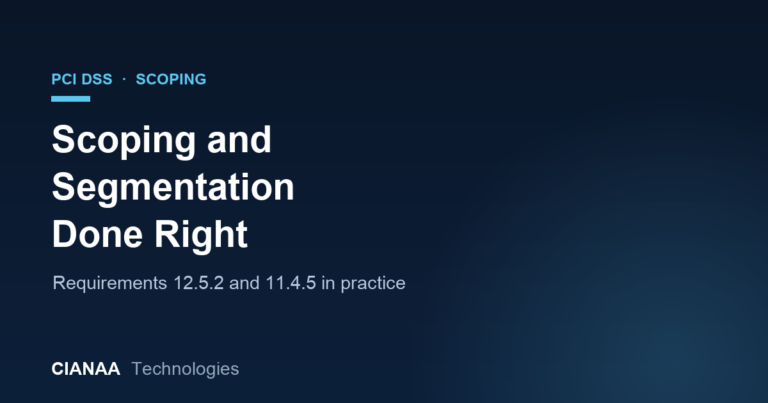 PCI DSS · SCOPING

Scoping and Segmentation Done Right

Requirements 12.5.2 and 11.4.5 in practice

CIANAA Technologies